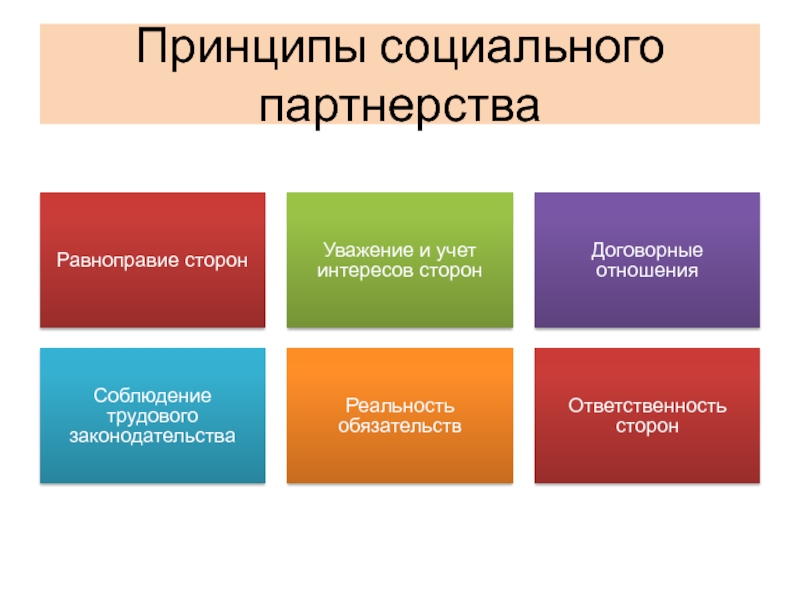 Принципы социального партнерства

Равноправие сторон

Уважение и учет интересов сторон

Договорные отношения

Соблюдение трудового законодательства

Реальность обязательств

Ответственность сторон